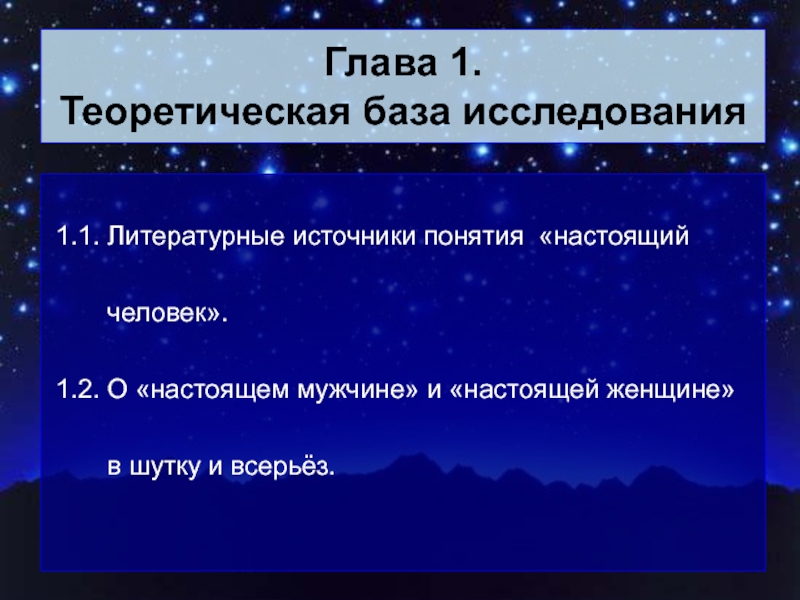 Глава 1.
Теоретическая база исследования

1.1. Литературные источники понятия «настоящий человек».

1.2. О «настоящем мужчине» и «настоящей женщине» в шутку и всерьёз.